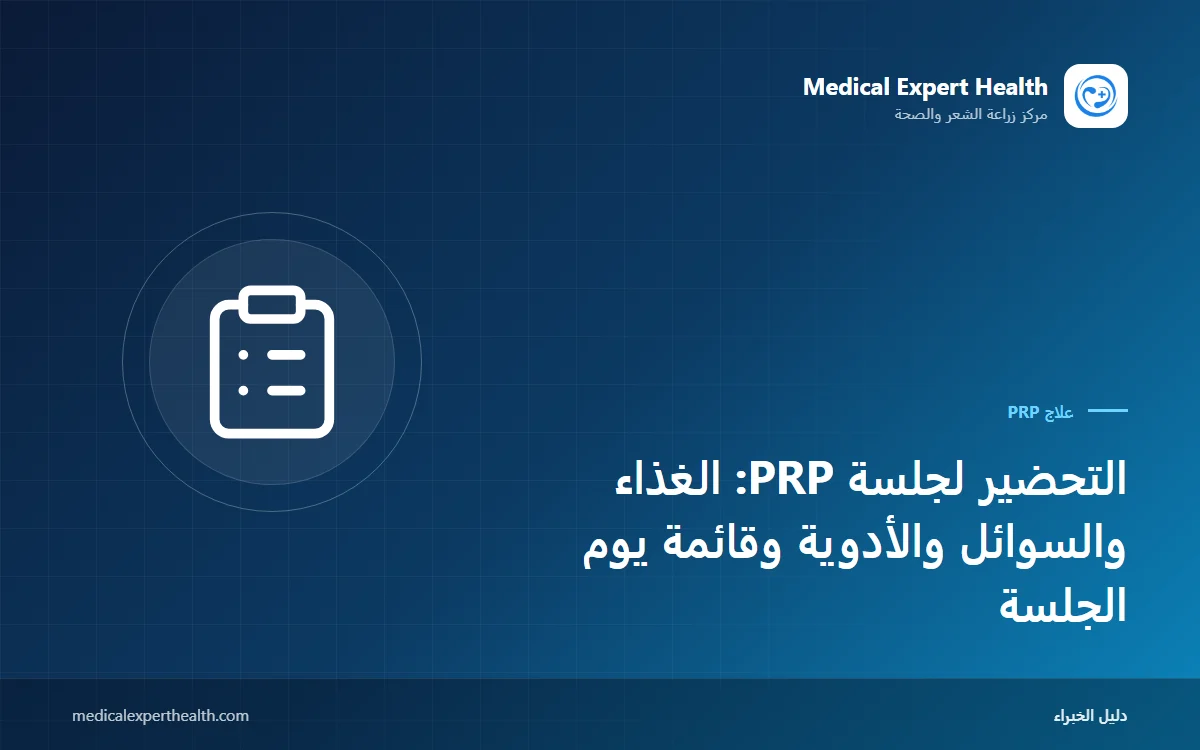 Medical Expert Health
مركز زراعة الشعر والصحة

علاج PRP

التحضير لجلسة PRP: الغذاء والسوائل والأدوية وقائمة يوم الجلسة

دليل الخبراء

medicalexperthealth.com